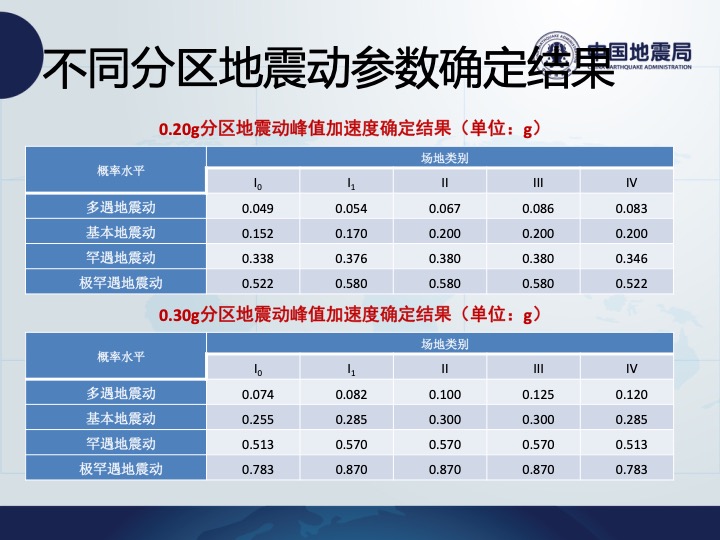 不同分区地震动参数确定结果

中国地震局
EARTHQUAKE ADMINISTRATION

0.20g分区地震动峰值加速度确定结果（单位：g）

| 概率水平 | 场地类别 | | | | |
|---|---|---|---|---|---|
| | $I_0$ | $I_1$ | II | III | IV |
| 多遇地震动 | 0.049 | 0.054 | 0.067 | 0.086 | 0.083 |
| 基本地震动 | 0.152 | 0.170 | 0.200 | 0.200 | 0.200 |
| 罕遇地震动 | 0.338 | 0.376 | 0.380 | 0.380 | 0.346 |
| 极罕遇地震动 | 0.522 | 0.580 | 0.580 | 0.580 | 0.522 |

0.30g分区地震动峰值加速度确定结果（单位：g）

| 概率水平 | 场地类别 | | | | |
|---|---|---|---|---|---|
| | $I_0$ | $I_1$ | II | III | IV |
| 多遇地震动 | 0.074 | 0.082 | 0.100 | 0.125 | 0.120 |
| 基本地震动 | 0.255 | 0.285 | 0.300 | 0.300 | 0.285 |
| 罕遇地震动 | 0.513 | 0.570 | 0.570 | 0.570 | 0.513 |
| 极罕遇地震动 | 0.783 | 0.870 | 0.870 | 0.870 | 0.783 |